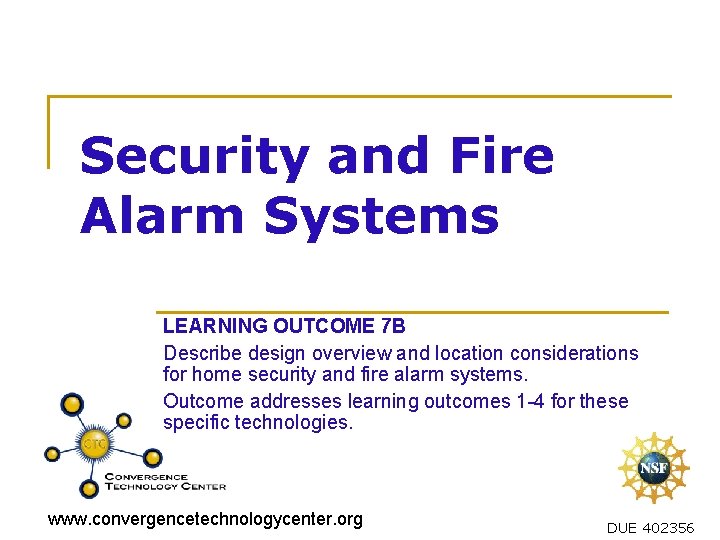 Security and Fire Alarm Systems

LEARNING OUTCOME 7B

Describe design overview and location considerations for home security and fire alarm systems.

Outcome addresses learning outcomes 1-4 for these specific technologies.

CTC

CONVERGENCE TECHNOLOGY CENTER

NSF

www.convergencetechnologycenter.org

DUE 402356